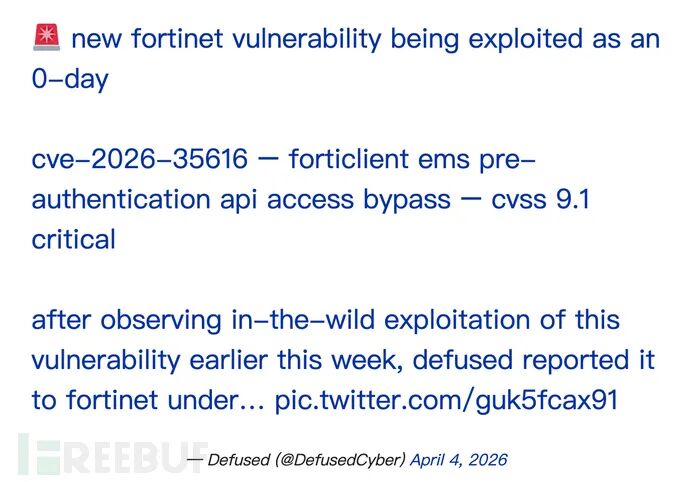 🚨 new fortinet vulnerability being exploited as an 0-day

cve-2026-35616 — forticlient ems pre-authentication api access bypass — cvss 9.1 critical

after observing in-the-wild exploitation of this vulnerability earlier this week, defused reported it to fortinet under… pic.twitter.com/guk5fcax91

FREEBUF

— Defused (@DefusedCyber) April 4, 2026